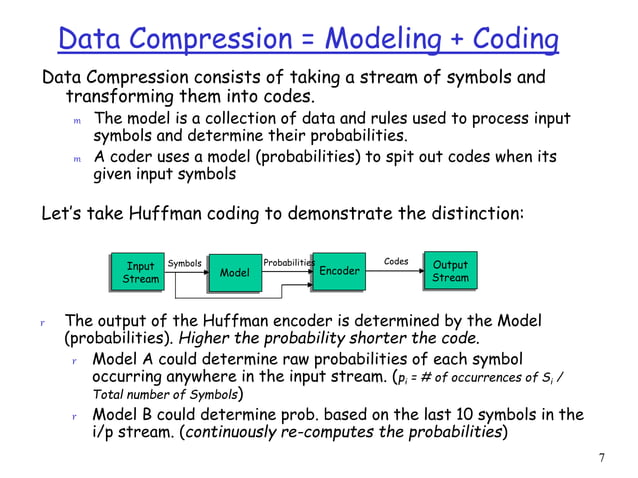 Data Compression = Modeling + Coding

Data Compression consists of taking a stream of symbols and transforming them into codes.

m The model is a collection of data and rules used to process input symbols and determine their probabilities.

m A coder uses a model (probabilities) to spit out codes when its given input symbols

Let's take Huffman coding to demonstrate the distinction:

Input Stream
Symbols
Model
Probabilities
Encoder
Codes
Output Stream

r The output of the Huffman encoder is determined by the Model (probabilities). Higher the probability shorter the code.

r Model A could determine raw probabilities of each symbol occurring anywhere in the input stream. ($p_i$ = # of occurrences of $S_i$ / Total number of Symbols)

r Model B could determine prob. based on the last 10 symbols in the i/p stream. (continuously re-computes the probabilities)

7